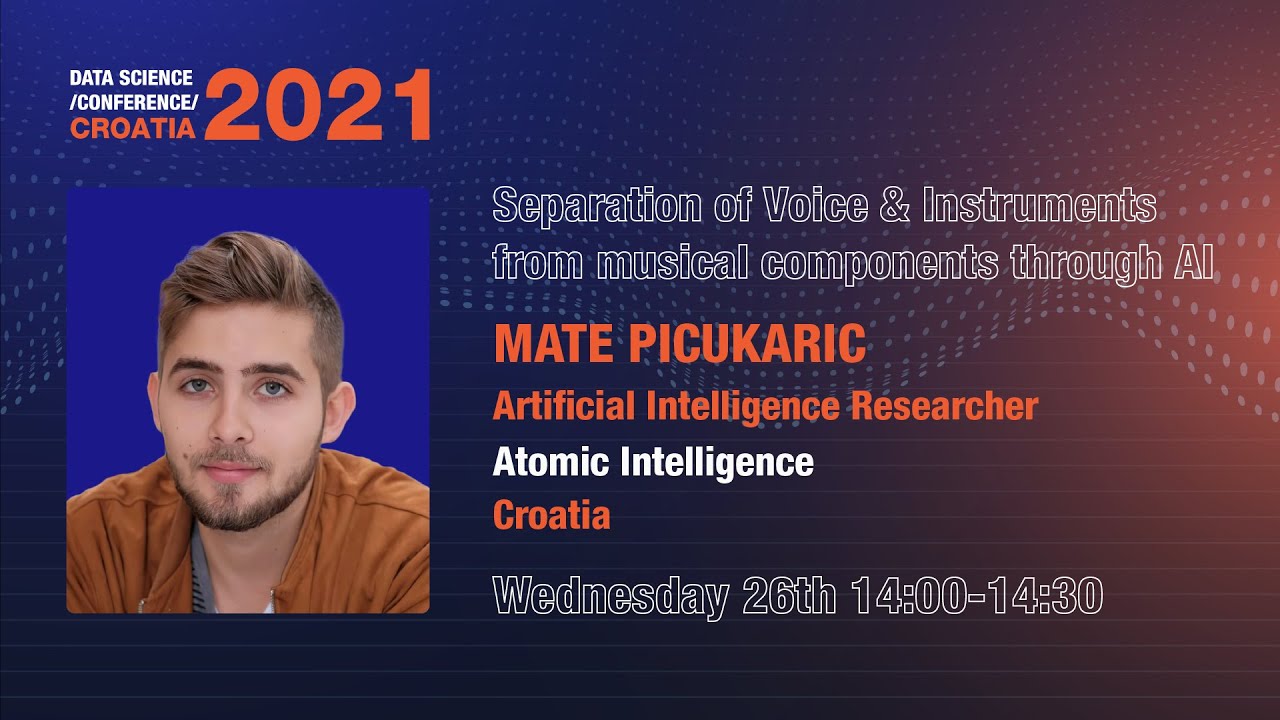 DATA SCIENCE
/CONFERENCE/
CROATIA 2021

Separation of Voice & Instruments from musical components through AI

MATE PICUKARIC

Artificial Intelligence Researcher

Atomic Intelligence

Croatia

Wednesday 26th 14:00-14:30